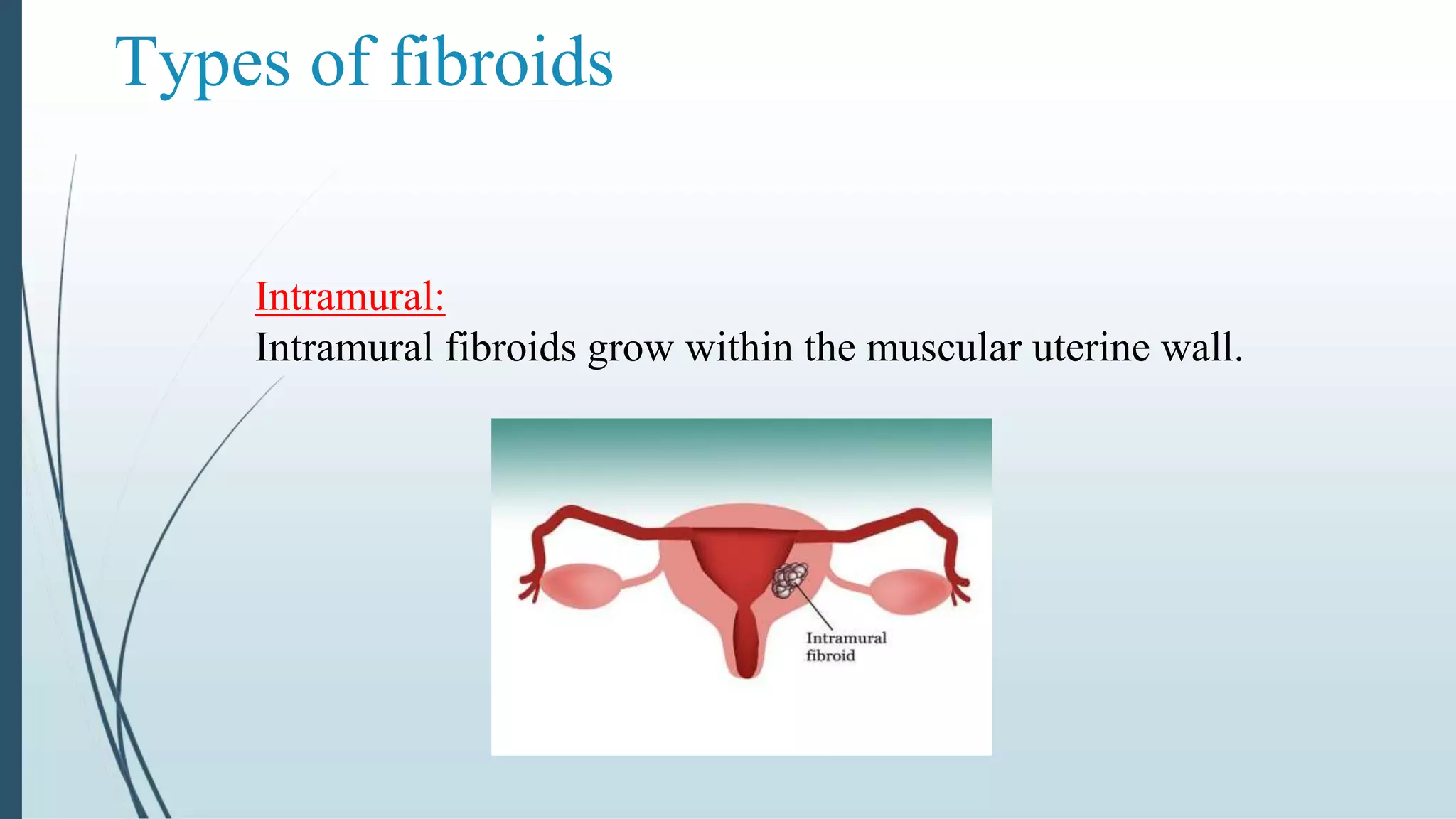 Types of fibroids

Intramural:
Intramural fibroids grow within the muscular uterine wall.

Intramural fibroid